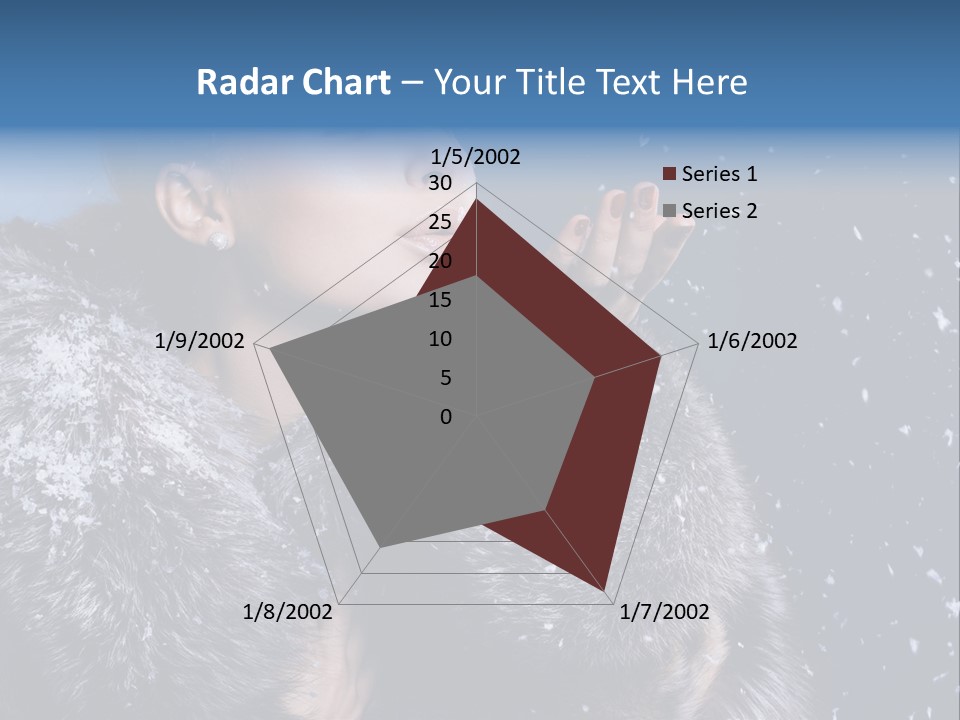 Radar Chart – Your Title Text Here

1/5/2002
30
25
20
15
10
5
0
1/6/2002
1/7/2002
1/8/2002
1/9/2002

Series 1
Series 2